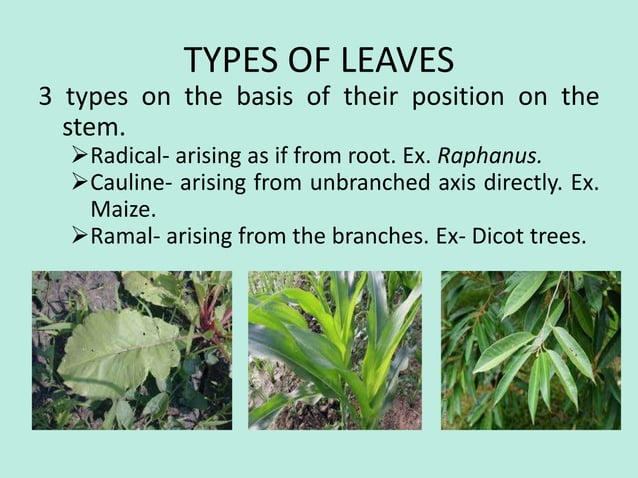 TYPES OF LEAVES

3 types on the basis of their position on the stem.

➢Radical- arising as if from root. Ex. Raphanus.
➢Cauline- arising from unbranched axis directly. Ex. Maize.
➢Ramal- arising from the branches. Ex- Dicot trees.